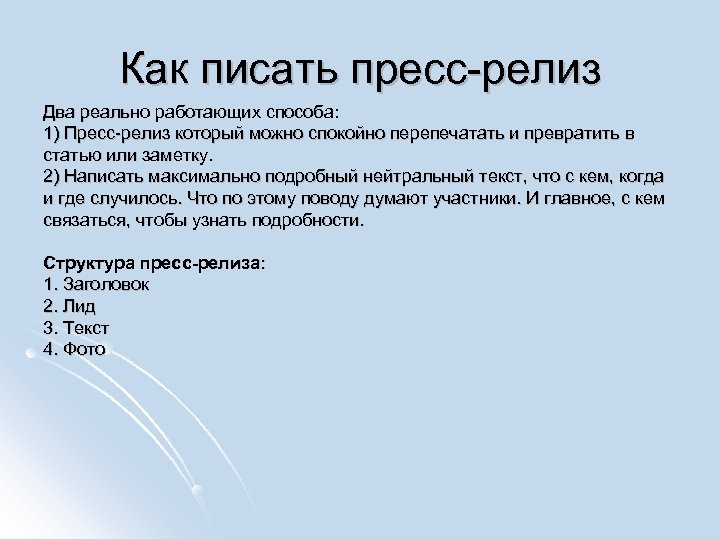 Как писать пресс-релиз

Два реально работающих способа:
1) Пресс-релиз который можно спокойно перепечатать и превратить в статью или заметку.
2) Написать максимально подробный нейтральный текст, что с кем, когда и где случилось. Что по этому поводу думают участники. И главное, с кем связаться, чтобы узнать подробности.

Структура пресс-релиза:
1. Заголовок
2. Лид
3. Текст
4. Фото